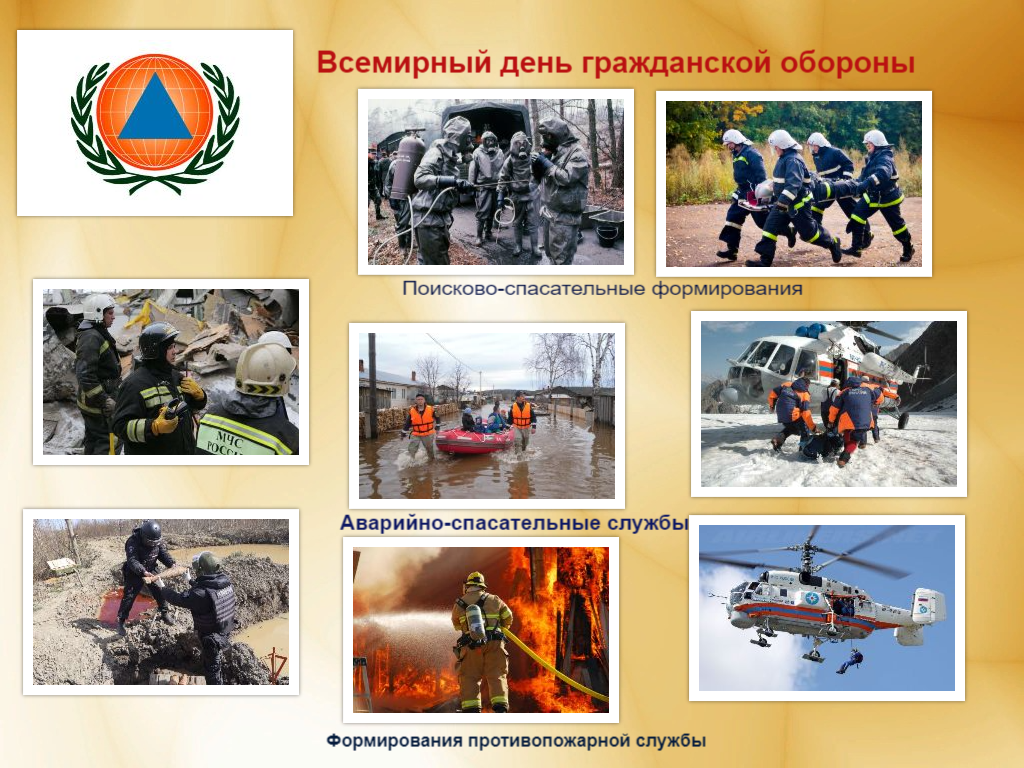 Всемирный день гражданской обороны

Поисково-спасательные формирования

МЧС РОССИИ

Аварийно-спасательные службы

Формирования противопожарной службы